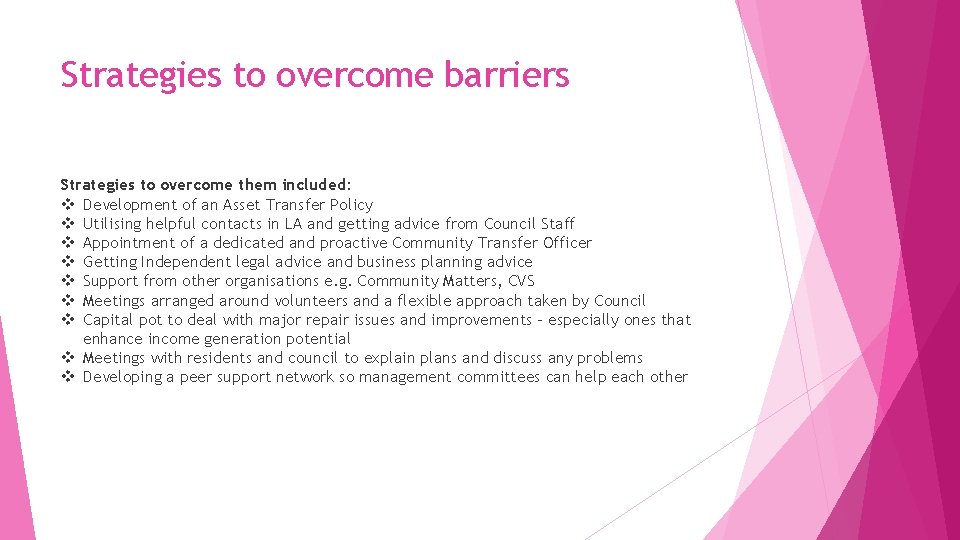 Strategies to overcome barriers

Strategies to overcome them included:
❖ Development of an Asset Transfer Policy
❖ Utilising helpful contacts in LA and getting advice from Council Staff
❖ Appointment of a dedicated and proactive Community Transfer Officer
❖ Getting Independent legal advice and business planning advice
❖ Support from other organisations e.g. Community Matters, CVS
❖ Meetings arranged around volunteers and a flexible approach taken by Council
❖ Capital pot to deal with major repair issues and improvements – especially ones that enhance income generation potential
❖ Meetings with residents and council to explain plans and discuss any problems
❖ Developing a peer support network so management committees can help each other